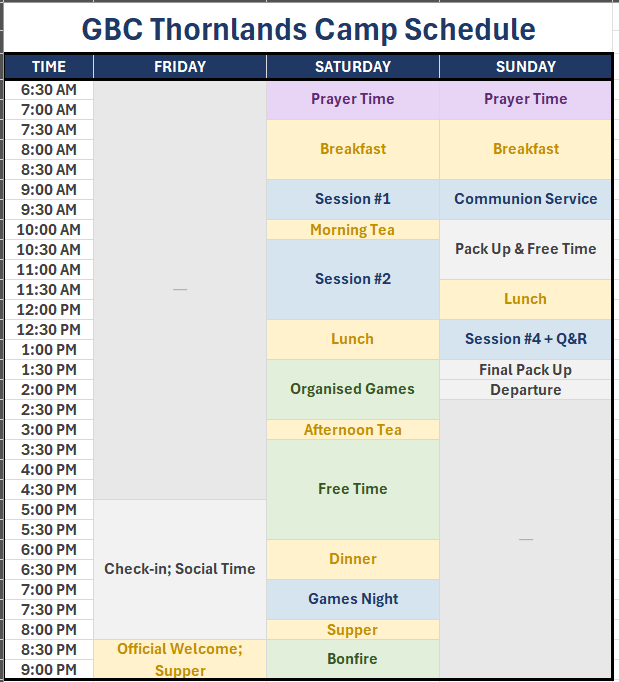 GBC Thornlands Camp Schedule

| TIME | FRIDAY | SATURDAY | SUNDAY |
|---|---|---|---|
| 6:30 AM | — | Prayer Time | Prayer Time |
| 7:00 AM | | | |
| 7:30 AM | | Breakfast | Breakfast |
| 8:00 AM | | | |
| 8:30 AM | | | |
| 9:00 AM | | Session #1 | Communion Service |
| 9:30 AM | | | |
| 10:00 AM | | Morning Tea | Pack Up & Free Time |
| 10:30 AM | | Session #2 | |
| 11:00 AM | | | |
| 11:30 AM | | | Lunch |
| 12:00 PM | | | |
| 12:30 PM | | Lunch | Session #4 + Q&R |
| 1:00 PM | | | |
| 1:30 PM | | Organised Games | Final Pack Up |
| 2:00 PM | | | Departure |
| 2:30 PM | | | — |
| 3:00 PM | | Afternoon Tea | |
| 3:30 PM | | Free Time | |
| 4:00 PM | | | |
| 4:30 PM | | | |
| 5:00 PM | Check-in; Social Time | | |
| 5:30 PM | | | |
| 6:00 PM | | Dinner | |
| 6:30 PM | | | |
| 7:00 PM | | Games Night | |
| 7:30 PM | | | |
| 8:00 PM | | Supper | |
| 8:30 PM | Official Welcome; Supper | Bonfire | |
| 9:00 PM | | | |